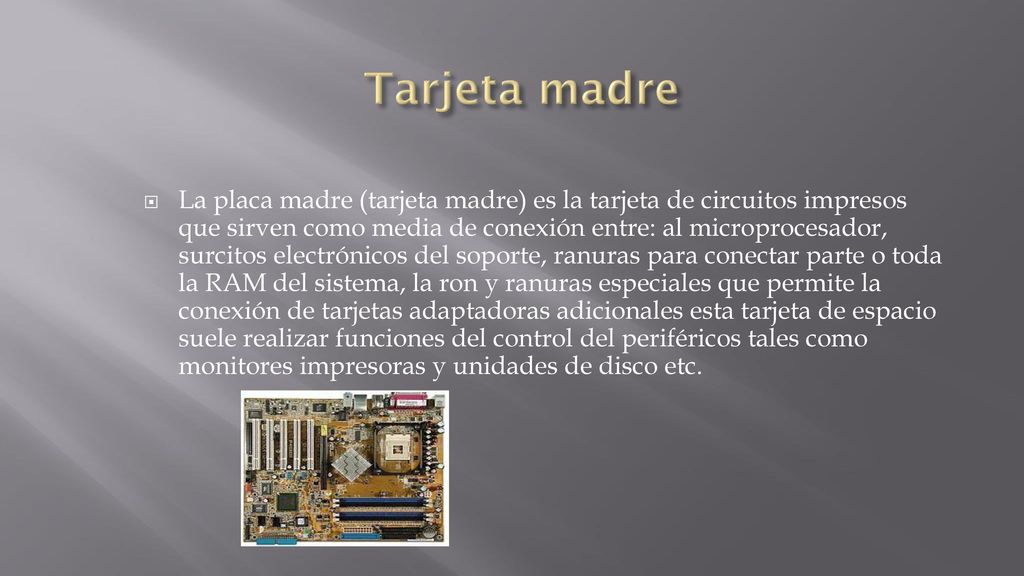 Tarjeta madre

La placa madre (tarjeta madre) es la tarjeta de circuitos impresos que sirven como media de conexión entre: al microprocesador, surcitos electrónicos del soporte, ranuras para conectar parte o toda la RAM del sistema, la ron y ranuras especiales que permite la conexión de tarjetas adaptadoras adicionales esta tarjeta de espacio suele realizar funciones del control del periféricos tales como monitores impresoras y unidades de disco etc.